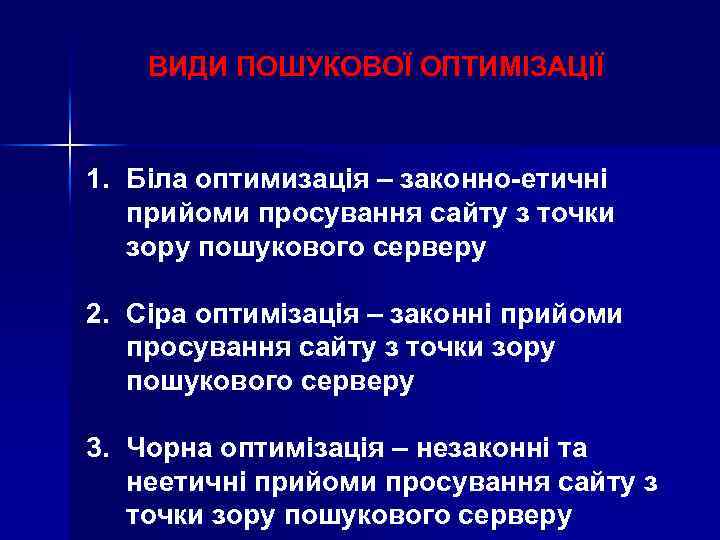 ВИДИ ПОШУКОВОЇ ОПТИМІЗАЦІЇ

1. Біла оптимизація – законно-етичні прийоми просування сайту з точки зору пошукового серверу

2. Сіра оптимізація – законні прийоми просування сайту з точки зору пошукового серверу

3. Чорна оптимізація – незаконні та неетичні прийоми просування сайту з точки зору пошукового серверу